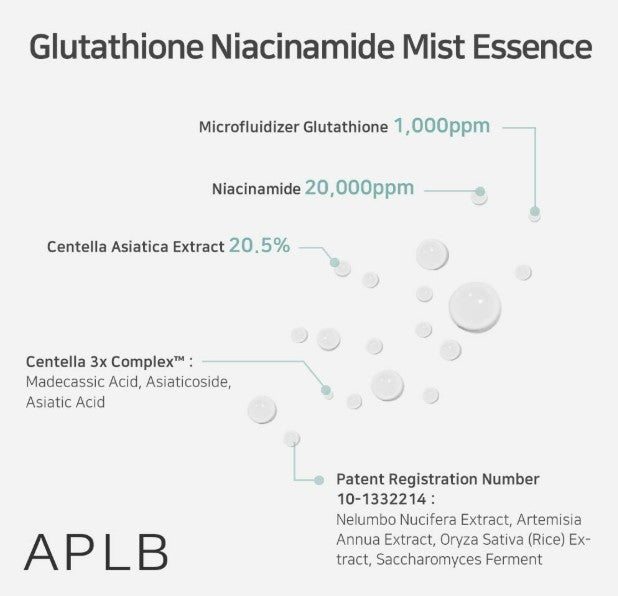 Glutathione Niacinamide Mist Essence

Microfluidizer Glutathione 1,000ppm

Niacinamide 20,000ppm

Centella Asiatica Extract 20.5%

Centella 3x Complex™ :
Madecassic Acid, Asiaticoside, Asiatic Acid

Patent Registration Number 10-1332214 :
Nelumbo Nucifera Extract, Artemisia Annua Extract, Oryza Sativa (Rice) Extract, Saccharomyces Ferment

APLB